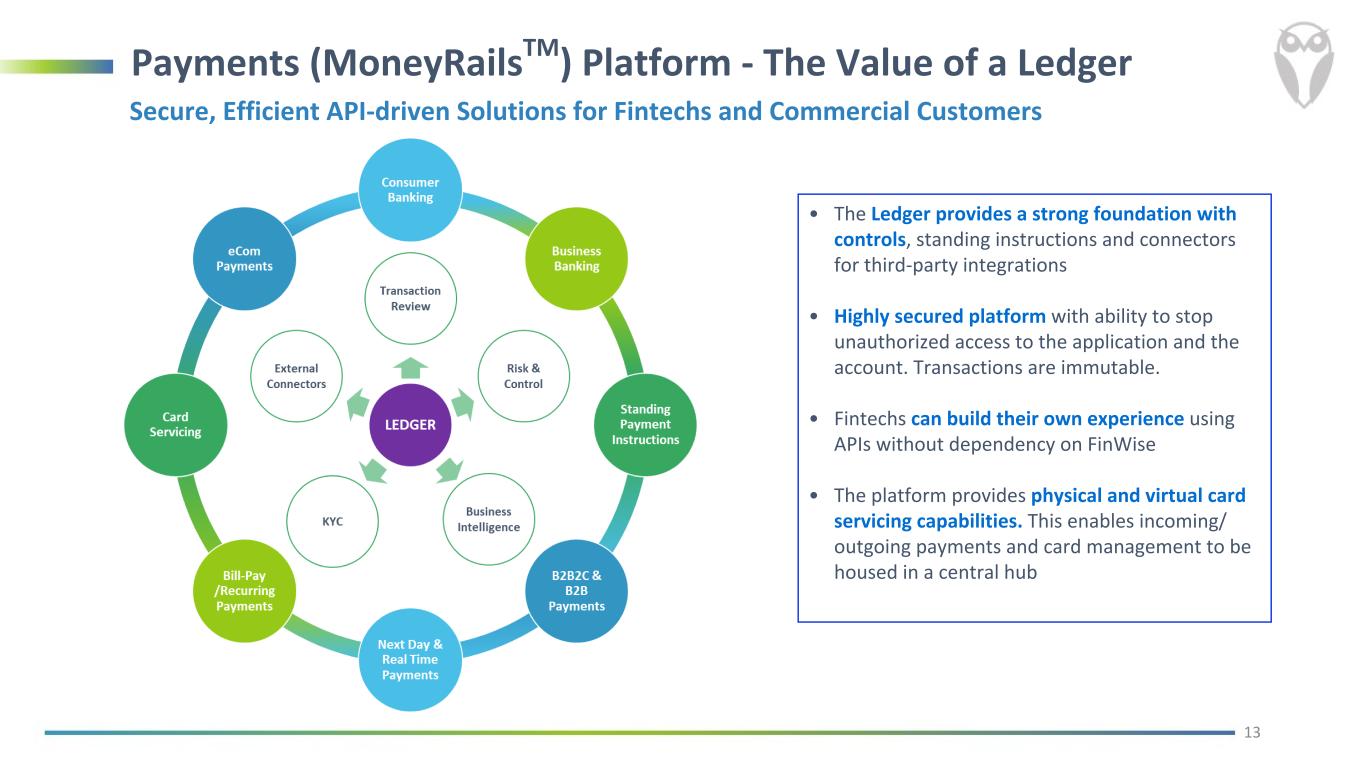 Payments (MoneyRails$^{TM}$) Platform - The Value of a Ledger

Secure, Efficient API-driven Solutions for Fintechs and Commercial Customers

Consumer Banking

Business Banking

Standing Payment Instructions

B2B2C & B2B Payments

Next Day & Real Time Payments

Bill-Pay /Recurring Payments

Card Servicing

eCom Payments

Transaction Review

Risk & Control

Business Intelligence

KYC

External Connectors

LEDGER

• The Ledger provides a strong foundation with controls, standing instructions and connectors for third-party integrations

• Highly secured platform with ability to stop unauthorized access to the application and the account. Transactions are immutable.

• Fintechs can build their own experience using APIs without dependency on FinWise

• The platform provides physical and virtual card servicing capabilities. This enables incoming/ outgoing payments and card management to be housed in a central hub

13